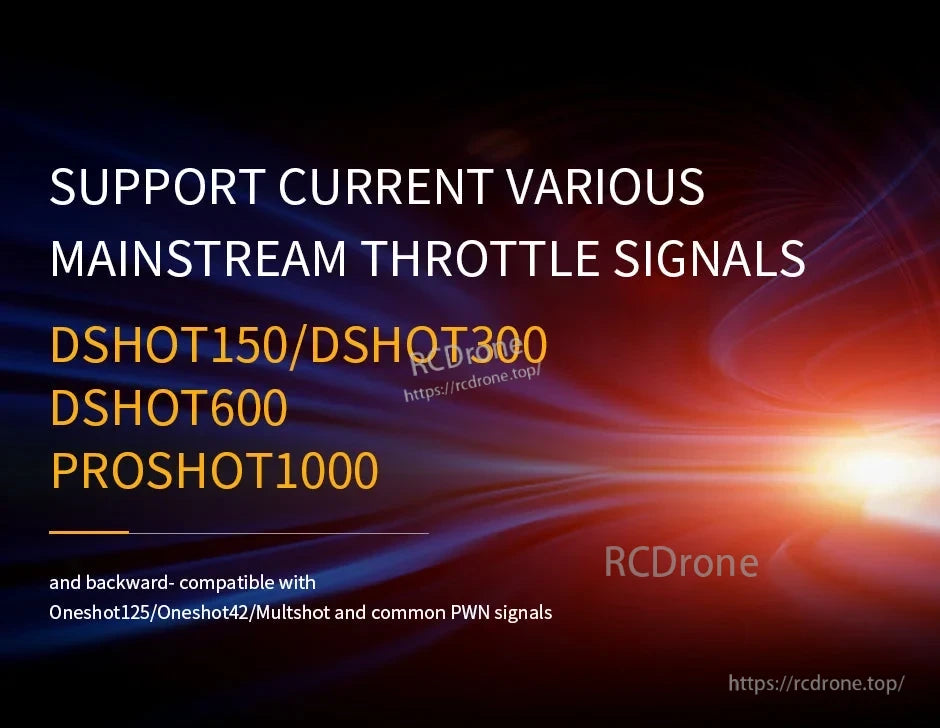 SUPPORT CURRENT VARIOUS MAINSTREAM THROTTLE SIGNALS

DSHOT150/DSHOT300
DSHOT600
PROSHOT1000

RCDrone
https://rcdrone.top/

and backward- compatible with Oneshot125/Oneshot42/Multshot and common PWN signals

RCDrone

https://rcdrone.top/